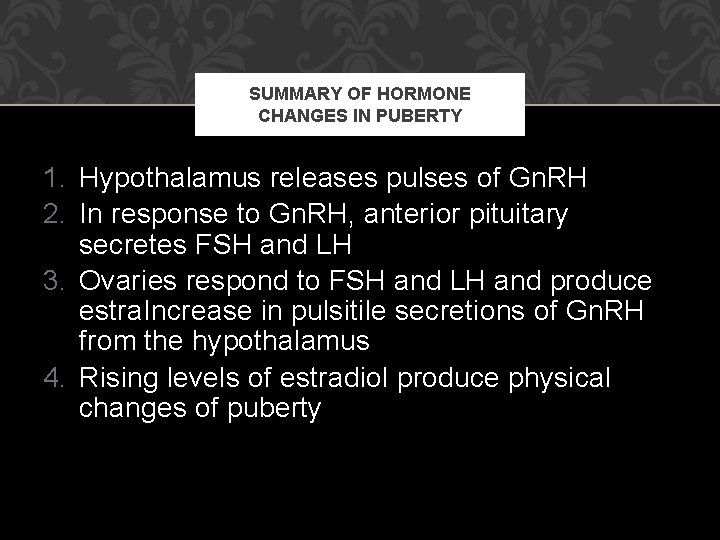 SUMMARY OF HORMONE CHANGES IN PUBERTY

1. Hypothalamus releases pulses of GnRH
2. In response to GnRH, anterior pituitary secretes FSH and LH
3. Ovaries respond to FSH and LH and produce estraIncrease in pulsitile secretions of GnRH from the hypothalamus
4. Rising levels of estradiol produce physical changes of puberty